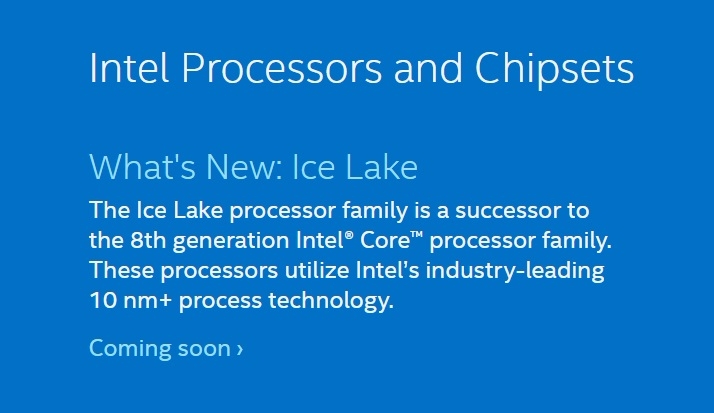 Intel Processors and Chipsets

What's New: Ice Lake

The Ice Lake processor family is a successor to the 8th generation Intel® Core™ processor family. These processors utilize Intel's industry-leading 10 nm+ process technology.

Coming soon ›